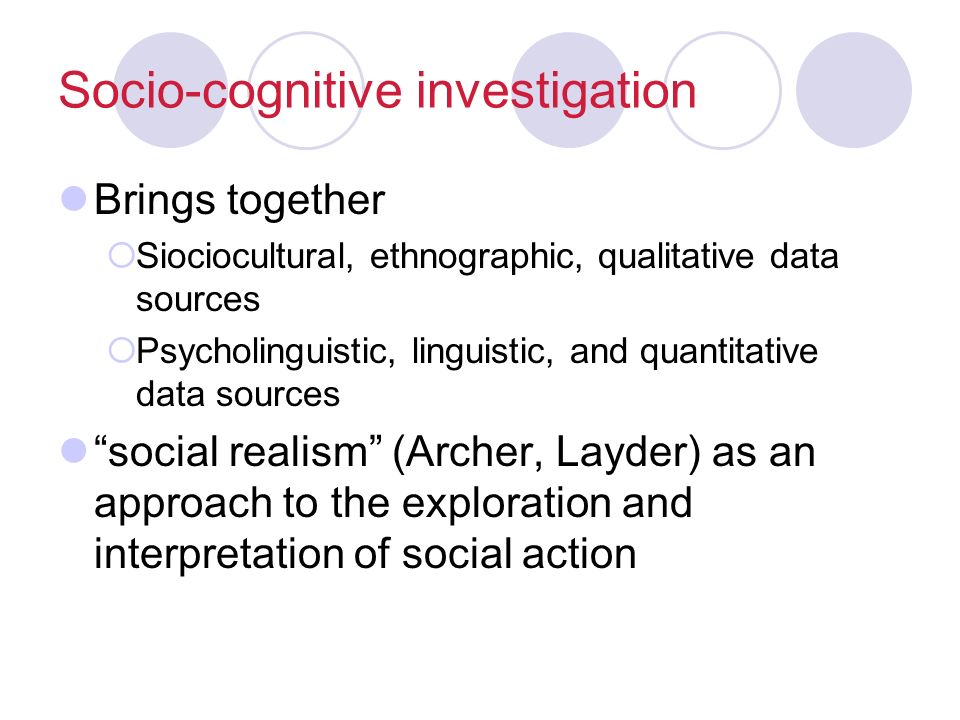 Socio-cognitive investigation

Brings together

Siociocultural, ethnographic, qualitative data sources

Psycholinguistic, linguistic, and quantitative data sources

“social realism” (Archer, Layder) as an approach to the exploration and interpretation of social action